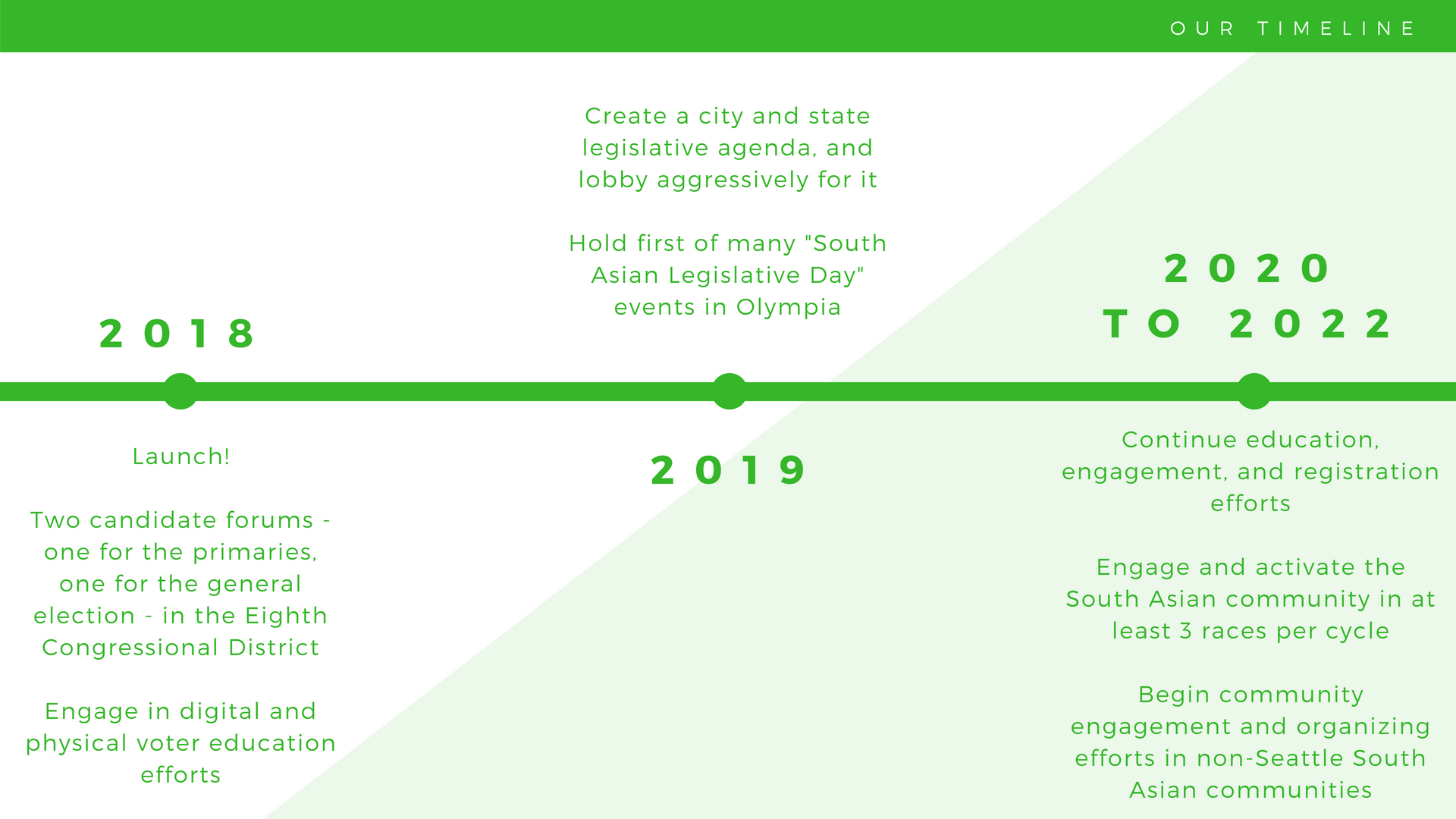 OUR TIMELINE

2018

Launch!

Two candidate forums - one for the primaries, one for the general election - in the Eighth Congressional District

Engage in digital and physical voter education efforts

Create a city and state legislative agenda, and lobby aggressively for it

Hold first of many "South Asian Legislative Day" events in Olympia

2019

2020 TO 2022

Continue education, engagement, and registration efforts

Engage and activate the South Asian community in at least 3 races per cycle

Begin community engagement and organizing efforts in non-Seattle South Asian communities